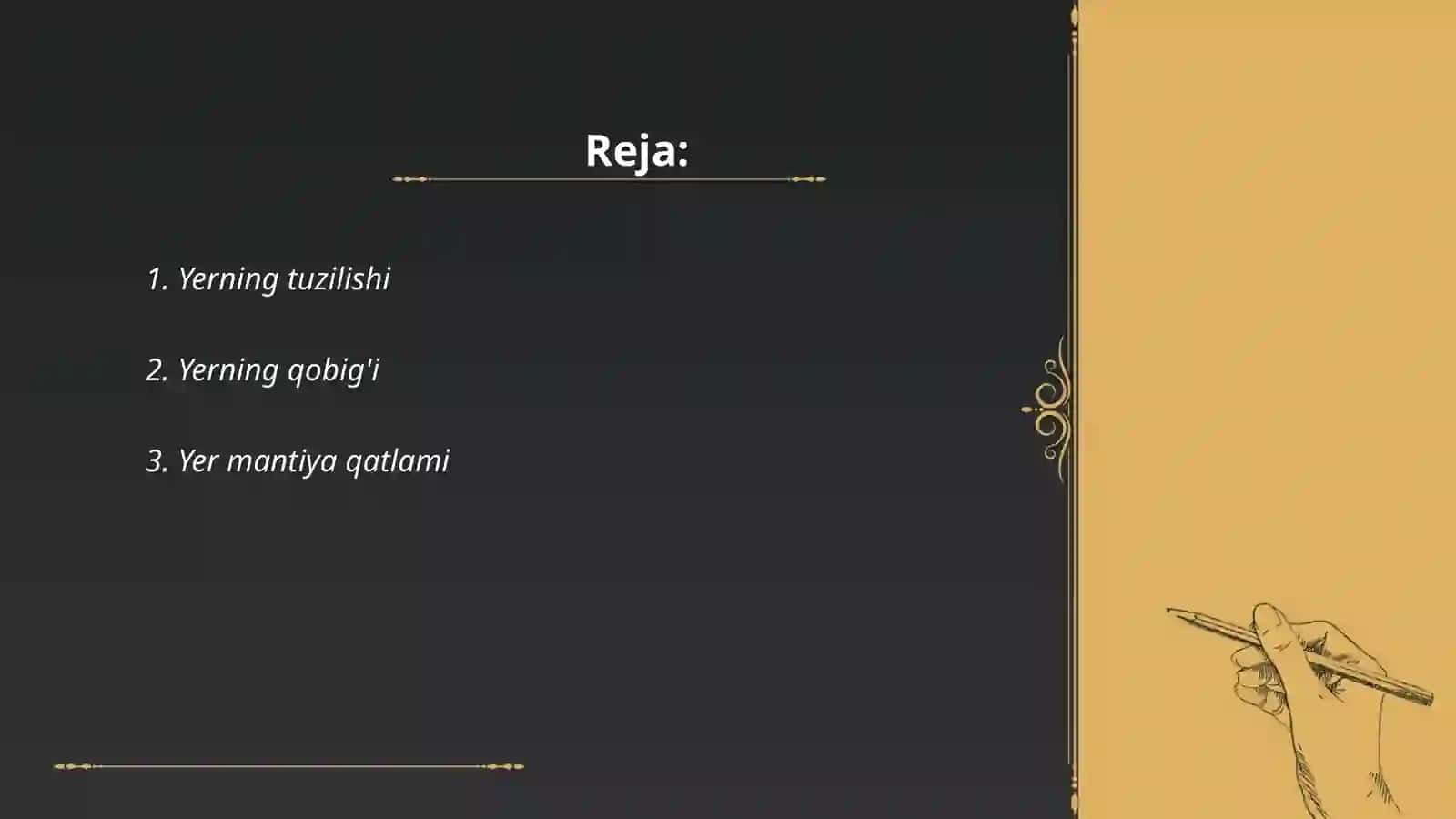 Reja:

1. Yerning tuzilishi

2. Yerning qobig'i

3. Yer mantiya qatlami